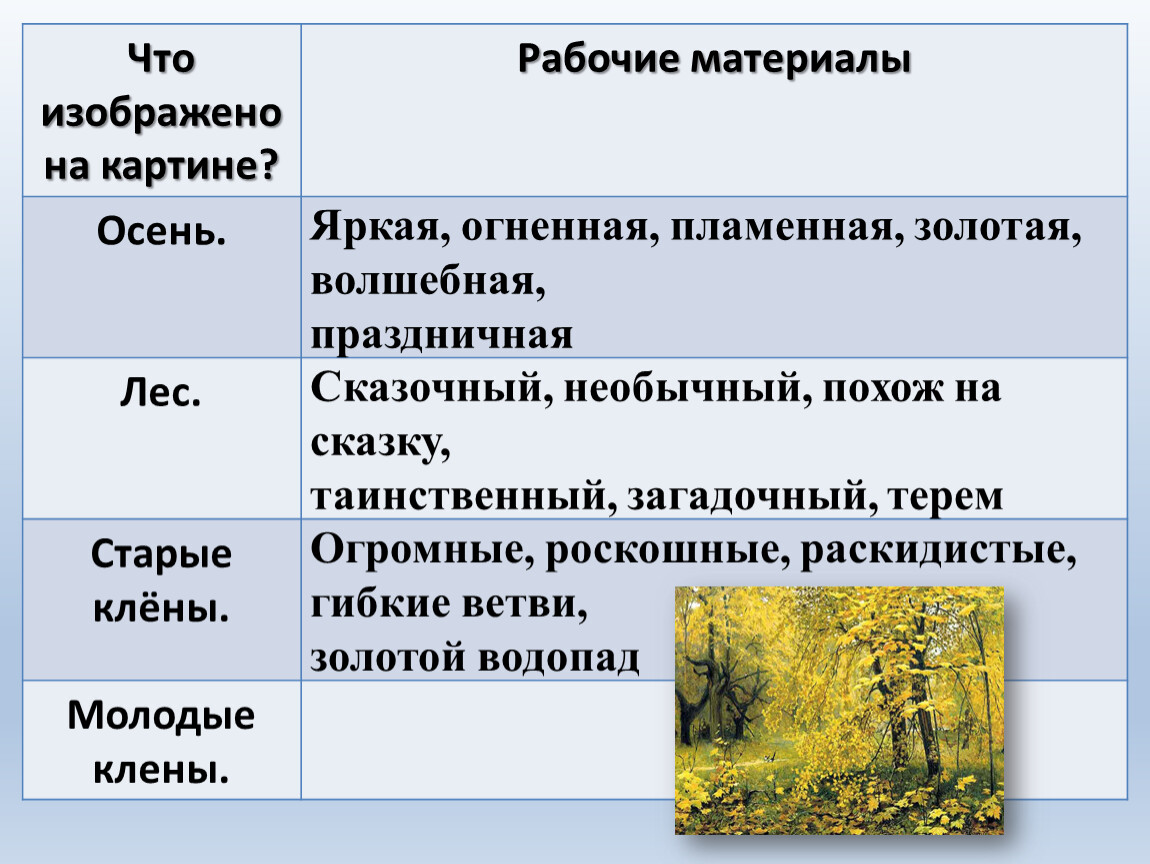 | Что изображено на картине? | Рабочие материалы |
|---|---|
| Осень. | Яркая, огненная, пламенная, золотая, волшебная, праздничная |
| Лес. | Сказочный, необычный, похож на сказку, таинственный, загадочный, терем |
| Старые клёны. | Огромные, роскошные, раскидистые, гибкие ветви, золотой водопад |
| Молодые клены. | |